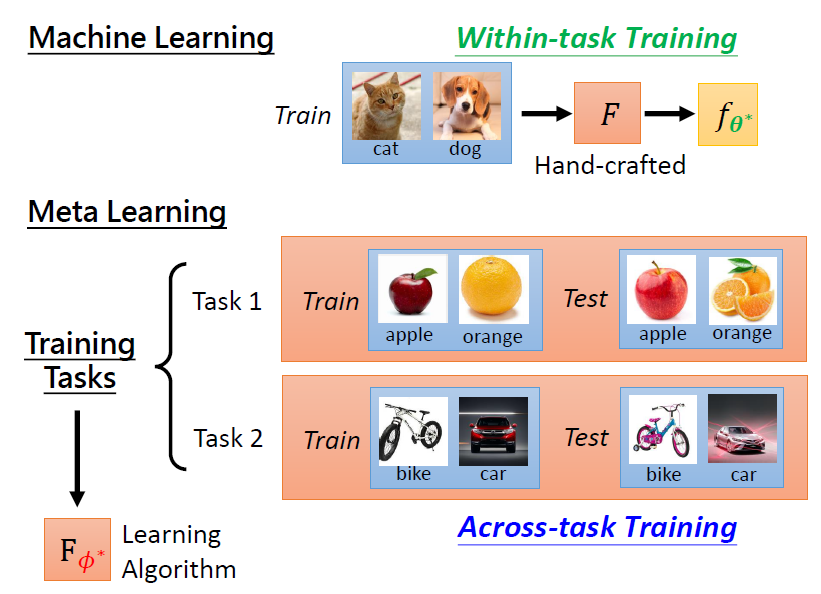 Machine Learning

Within-task Training

Train

cat dog

$F$

$f_{\theta^*}$

Hand-crafted

Meta Learning

Training Tasks

Task 1

Train

apple orange

Test

apple orange

Task 2

Train

bike car

Test

bike car

$F_{\phi^*}$ Learning Algorithm

Across-task Training